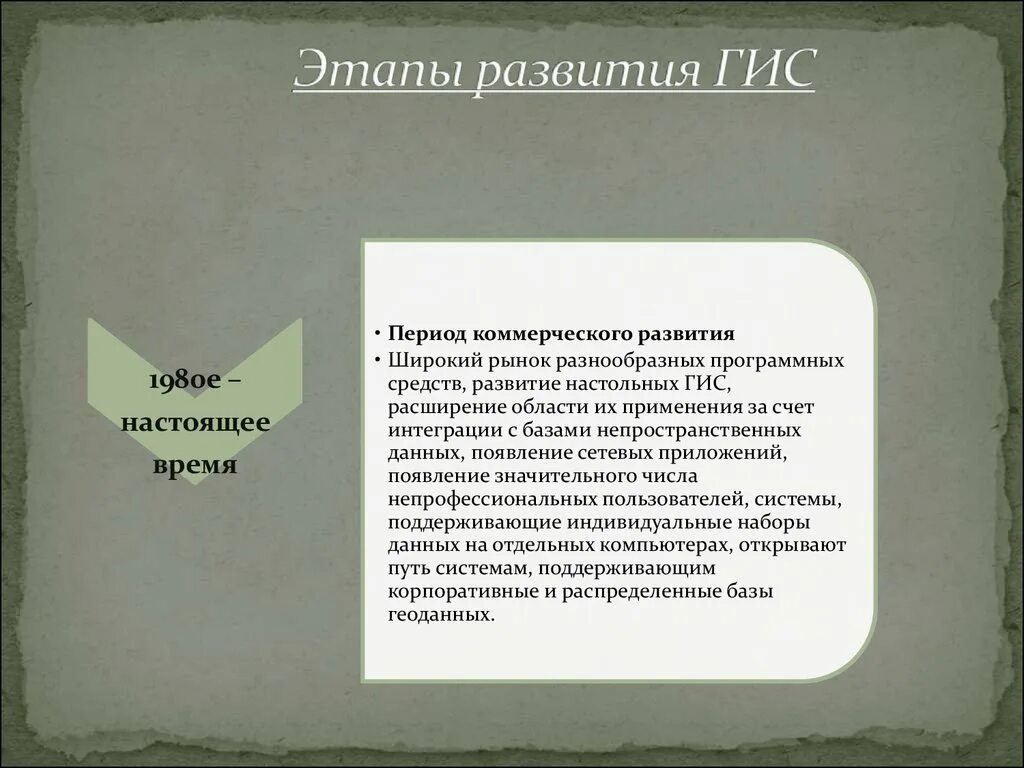 Этапы развития ГИС

1980е – настоящее время

• Период коммерческого развития
• Широкий рынок разнообразных программных средств, развитие настольных ГИС, расширение области их применения за счет интеграции с базами непространственных данных, появление сетевых приложений, появление значительного числа непрофессиональных пользователей, системы, поддерживающие индивидуальные наборы данных на отдельных компьютерах, открывают путь системам, поддерживающим корпоративные и распределенные базы геоданных.